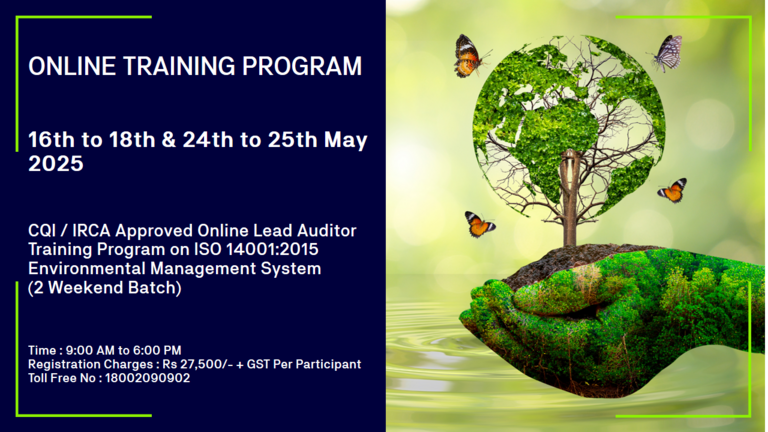 ONLINE TRAINING PROGRAM

16th to 18th & 24th to 25th May 2025

CQI / IRCA Approved Online Lead Auditor Training Program on ISO 14001:2015 Environmental Management System (2 Weekend Batch)

Time : 9:00 AM to 6:00 PM
Registration Charges : Rs 27,500/- + GST Per Participant
Toll Free No : 18002090902